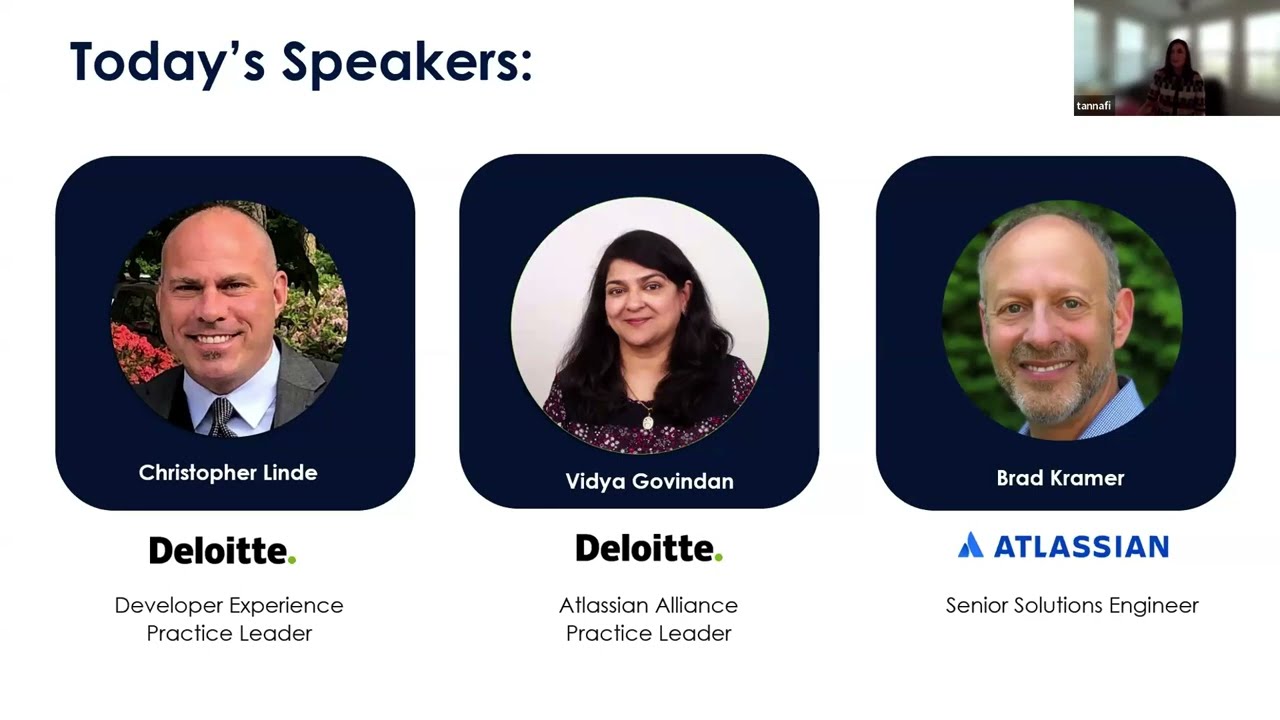 Today's Speakers:

tannafi

Christopher Linde

Deloitte.

Developer Experience Practice Leader

Vidya Govindan

Deloitte.

Atlassian Alliance Practice Leader

Brad Kramer

ATLASSIAN

Senior Solutions Engineer